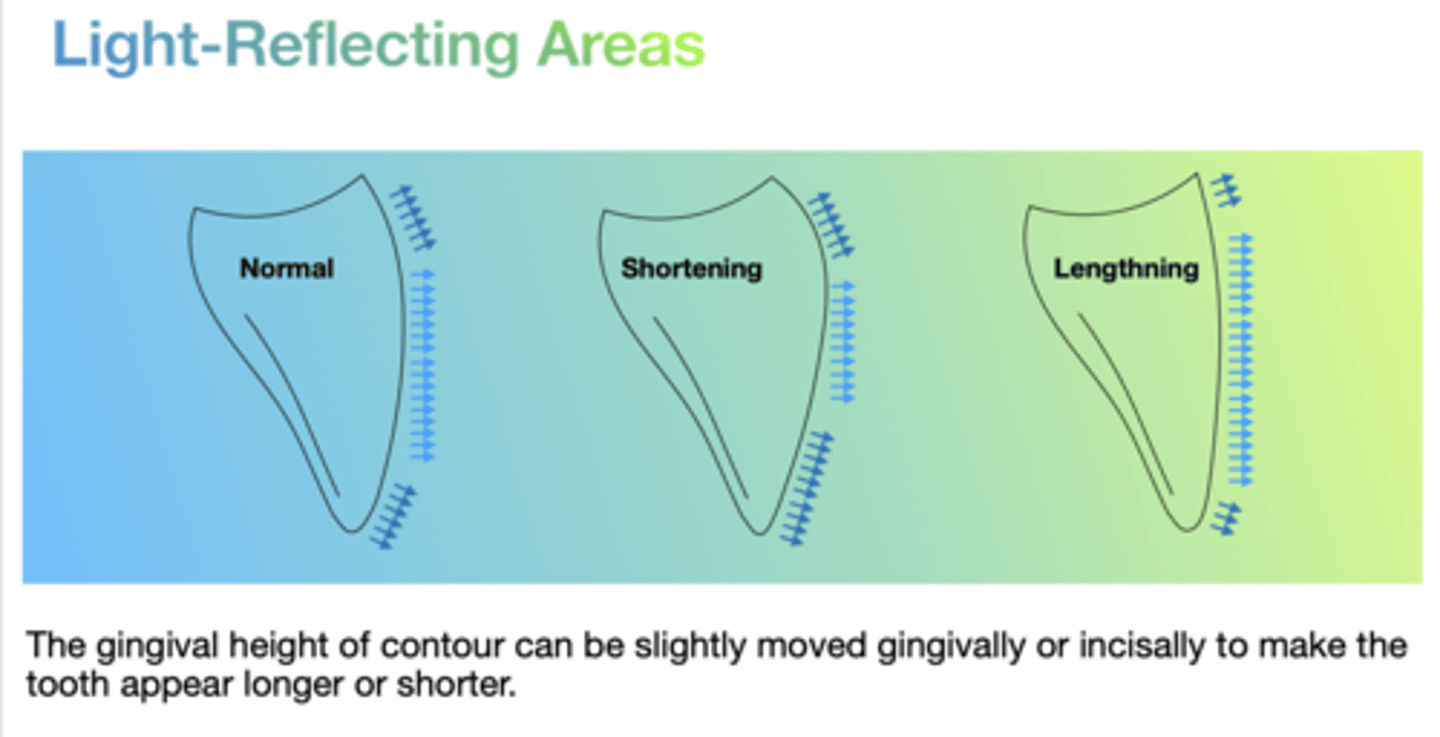 Light-Reflecting Areas

Normal

Shortening

Lengthning

The gingival height of contour can be slightly moved gingivally or incisally to make the tooth appear longer or shorter.